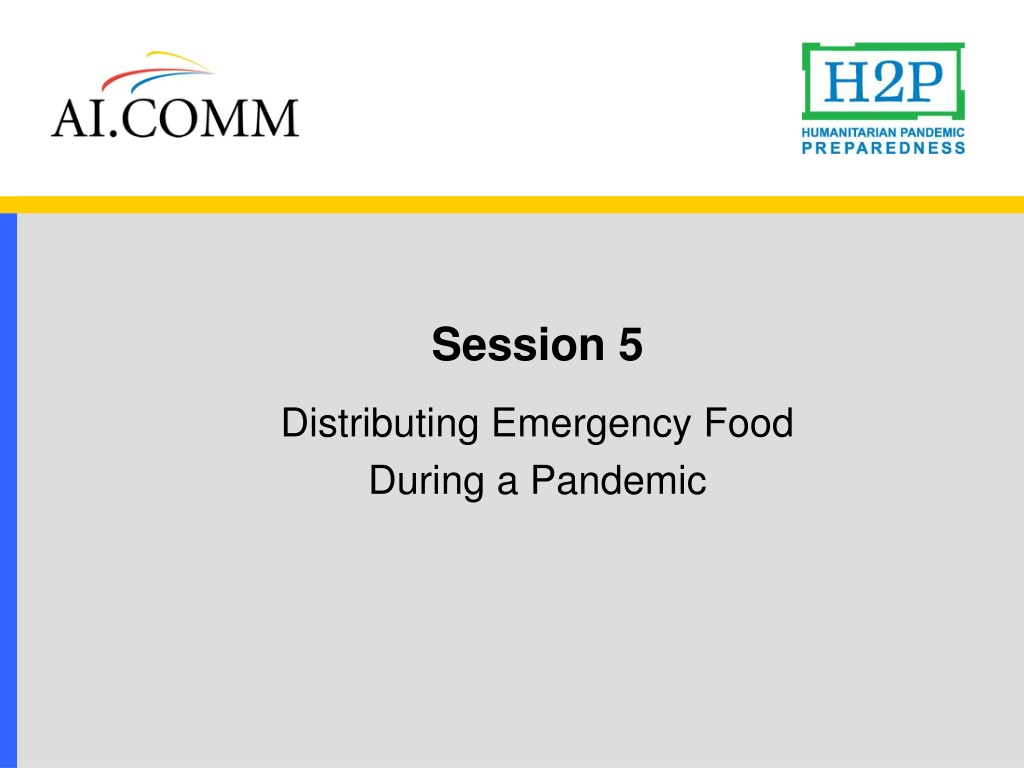 AI.COMM

H2P
HUMANITARIAN PANDEMIC
PREPAREDNESS

Session 5

Distributing Emergency Food
During a Pandemic